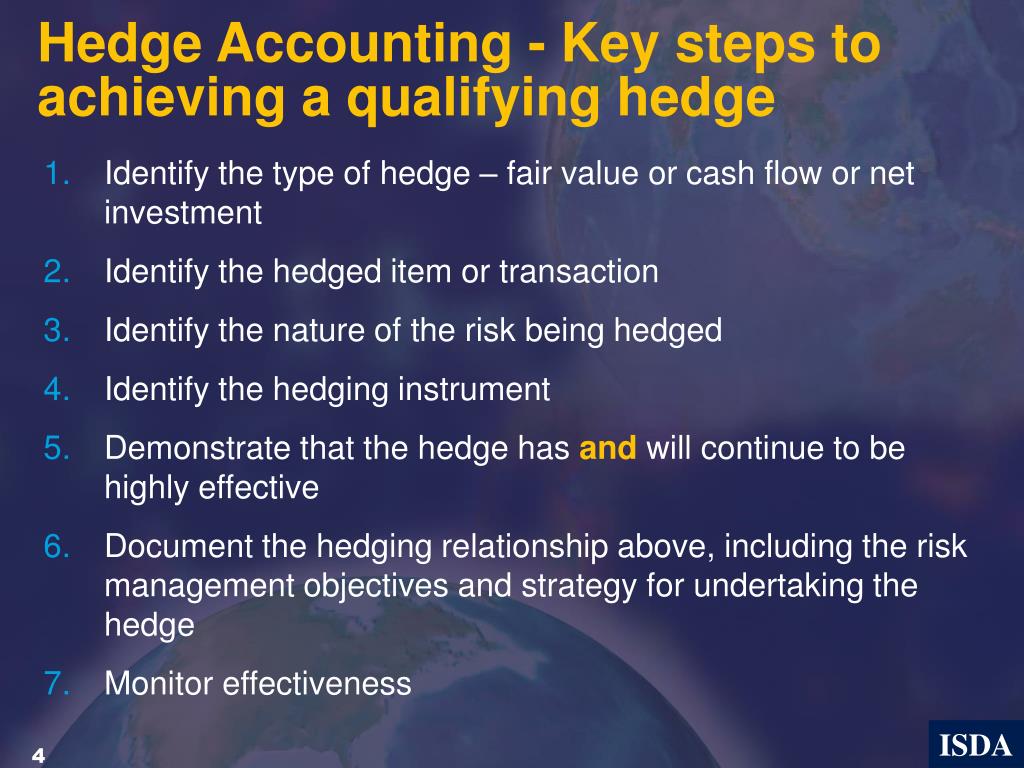 Hedge Accounting - Key steps to achieving a qualifying hedge

1. Identify the type of hedge – fair value or cash flow or net investment

2. Identify the hedged item or transaction

3. Identify the nature of the risk being hedged

4. Identify the hedging instrument

5. Demonstrate that the hedge has and will continue to be highly effective

6. Document the hedging relationship above, including the risk management objectives and strategy for undertaking the hedge

7. Monitor effectiveness

4

ISDA